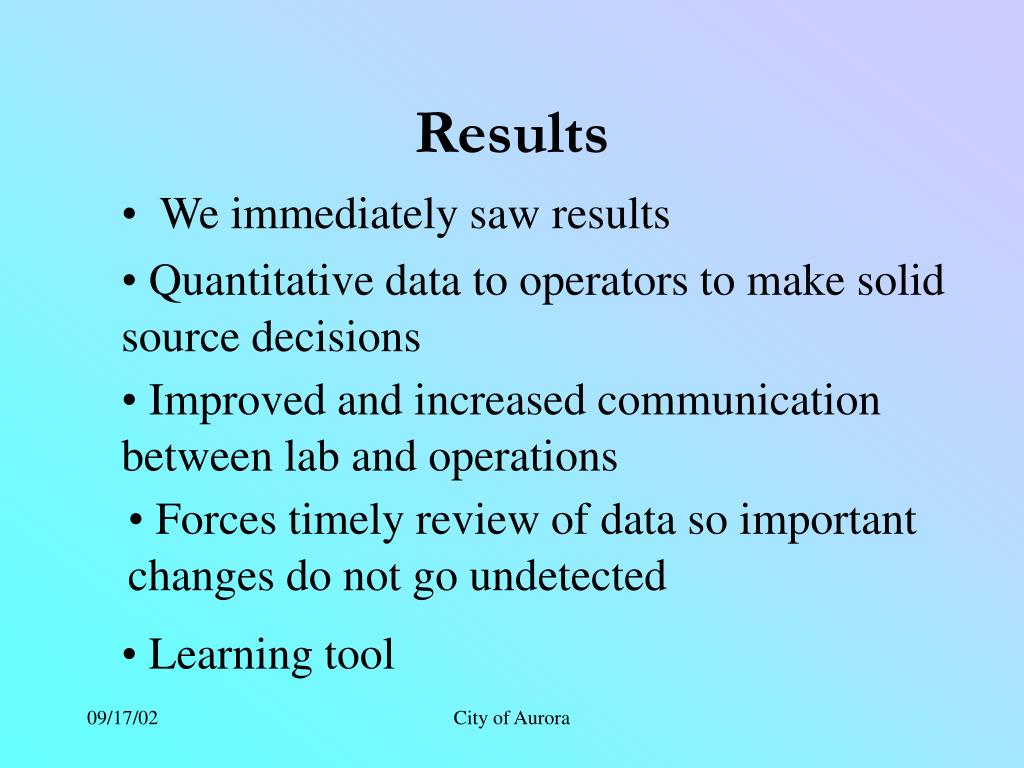 Results

• We immediately saw results

• Quantitative data to operators to make solid source decisions

• Improved and increased communication between lab and operations

• Forces timely review of data so important changes do not go undetected

• Learning tool

09/17/02

City of Aurora